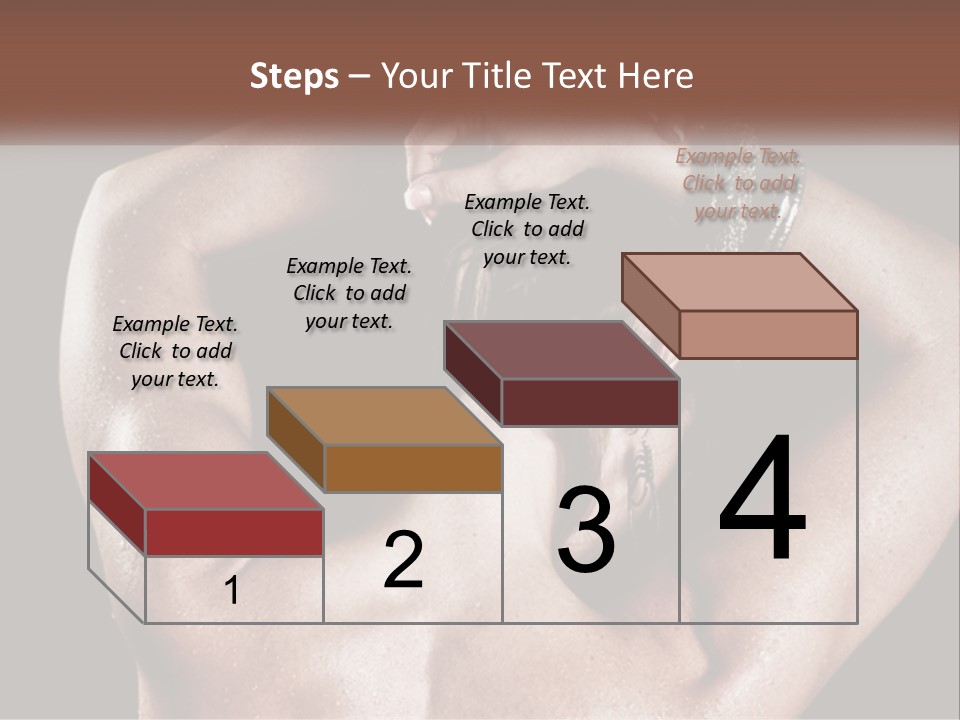 Steps – Your Title Text Here

Example Text. Click to add your text.

Example Text. Click to add your text.

Example Text. Click to add your text.

Example Text. Click to add your text.

1

2

3

4